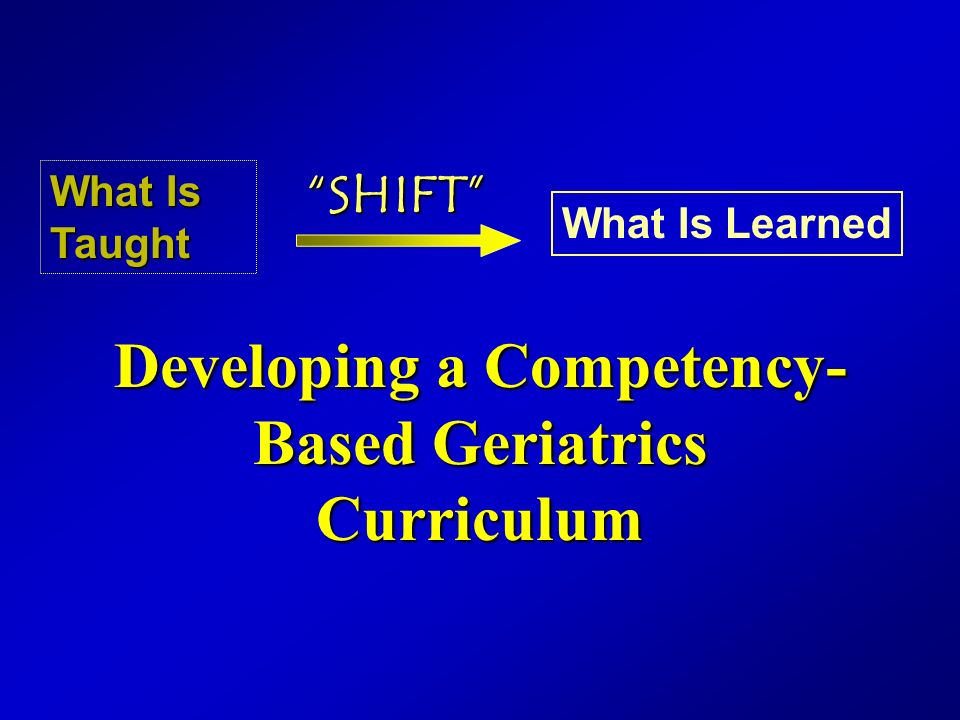 What Is Taught

"SHIFT"

What Is Learned

Developing a Competency-Based Geriatrics Curriculum